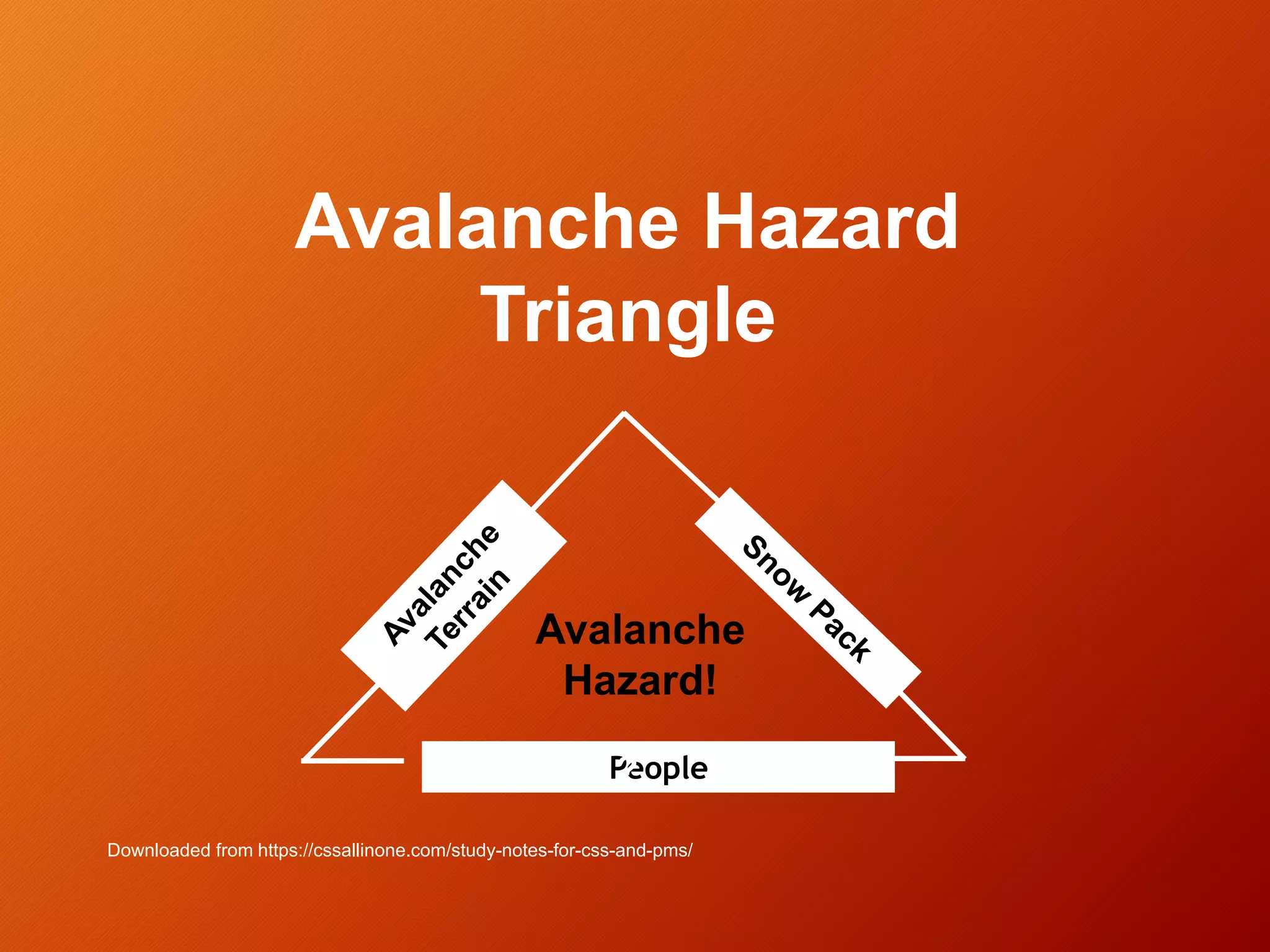 Avalanche Hazard Triangle

Avalanche Terrain

Snow Pack

Avalanche Hazard!

People

Downloaded from https://cssallinone.com/study-notes-for-css-and-pms/